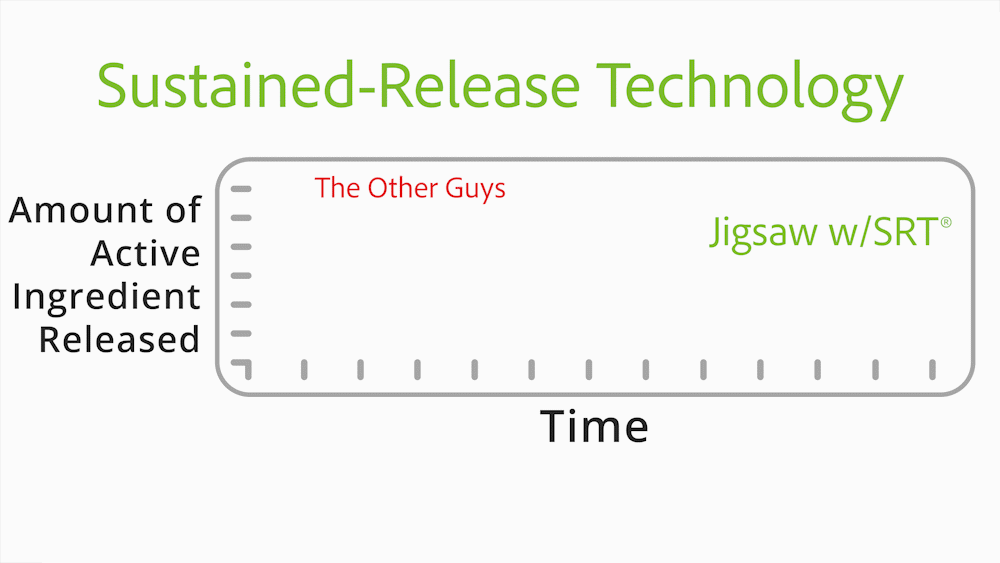 Sustained-Release Technology

Amount of Active Ingredient Released

The Other Guys

Jigsaw w/SRT®

Time